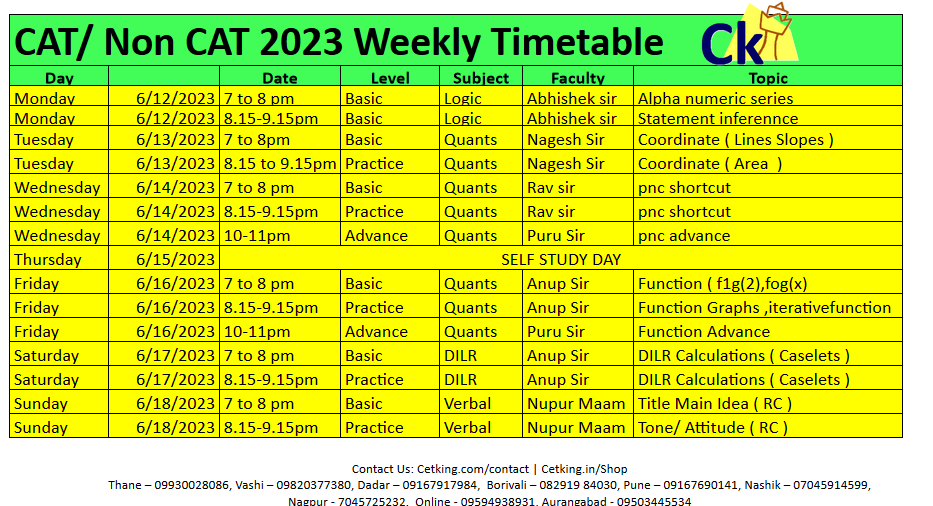 CAT/ Non CAT 2023 Weekly Timetable

Ck

| Day | | Date | Level | Subject | Faculty | Topic |
|---|---|---|---|---|---|---|
| Monday | 6/12/2023 | 7 to 8 pm | Basic | Logic | Abhishek sir | Alpha numeric series |
| Monday | 6/12/2023 | 8.15-9.15pm | Basic | Logic | Abhishek sir | Statement inferennce |
| Tuesday | 6/13/2023 | 7 to 8pm | Basic | Quants | Nagesh Sir | Coordinate ( Lines Slopes ) |
| Tuesday | 6/13/2023 | 8.15 to 9.15pm | Practice | Quants | Nagesh Sir | Coordinate ( Area ) |
| Wednesday | 6/14/2023 | 7 to 8 pm | Basic | Quants | Rav sir | pnc shortcut |
| Wednesday | 6/14/2023 | 8.15-9.15pm | Practice | Quants | Rav sir | pnc shortcut |
| Wednesday | 6/14/2023 | 10-11pm | Advance | Quants | Puru Sir | pnc advance |
| Thursday | 6/15/2023 | SELF STUDY DAY | | | | |
| Friday | 6/16/2023 | 7 to 8 pm | Basic | Quants | Anup Sir | Function ( f1g(2),fog(x) |
| Friday | 6/16/2023 | 8.15-9.15pm | Practice | Quants | Anup Sir | Function Graphs ,iterativefunction |
| Friday | 6/16/2023 | 10-11pm | Advance | Quants | Puru Sir | Function Advance |
| Saturday | 6/17/2023 | 7 to 8 pm | Basic | DILR | Anup Sir | DILR Calculations ( Caselets ) |
| Saturday | 6/17/2023 | 8.15-9.15pm | Practice | DILR | Anup Sir | DILR Calculations ( Caselets ) |
| Sunday | 6/18/2023 | 7 to 8 pm | Basic | Verbal | Nupur Maam | Title Main Idea ( RC ) |
| Sunday | 6/18/2023 | 8.15-9.15pm | Practice | Verbal | Nupur Maam | Tone/ Attitude ( RC ) |

Contact Us: Cetking.com/contact | Cetking.in/Shop
Thane – 09930028086, Vashi – 09820377380, Dadar – 09167917984, Borivali – 082919 84030, Pune – 09167690141, Nashik – 07045914599, Nagpur - 7045725232. Online - 09594938931. Aurangabad - 09503445534